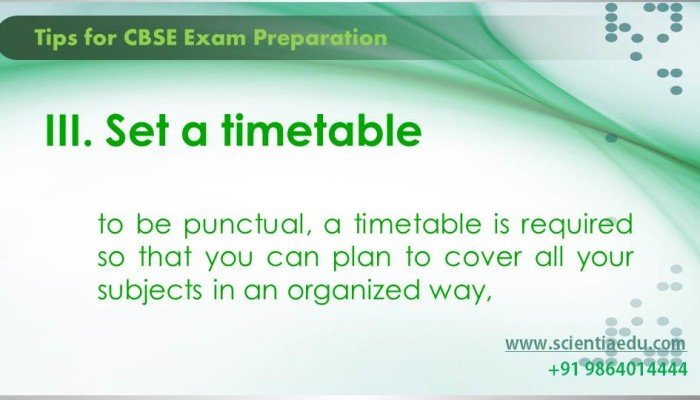 Tips for CBSE Exam Preparation

III. Set a timetable

to be punctual, a timetable is required so that you can plan to cover all your subjects in an organized way,

www.scientiaedu.com
+91 9864014444